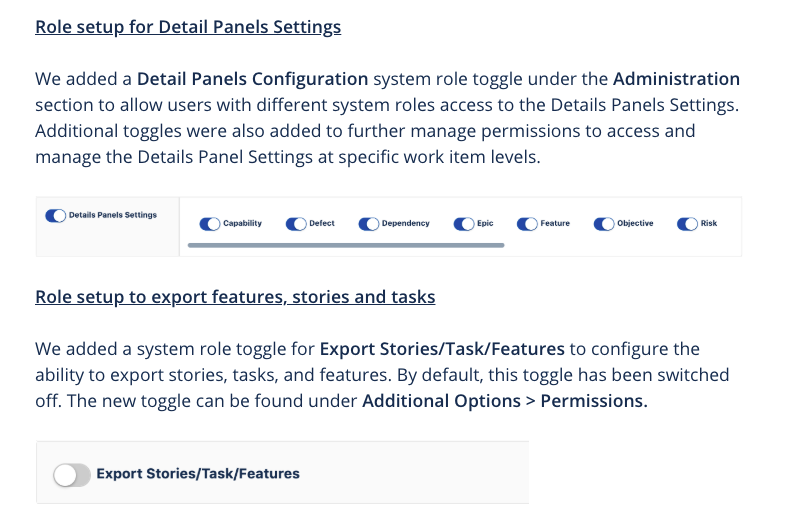 Role setup for Detail Panels Settings

We added a Detail Panels Configuration system role toggle under the Administration section to allow users with different system roles access to the Details Panels Settings. Additional toggles were also added to further manage permissions to access and manage the Details Panel Settings at specific work item levels.

Details Panels Settings

Capability Defect Dependency Epic Feature Objective Risk

Role setup to export features, stories and tasks

We added a system role toggle for Export Stories/Task/Features to configure the ability to export stories, tasks, and features. By default, this toggle has been switched off. The new toggle can be found under Additional Options > Permissions.

Export Stories/Task/Features